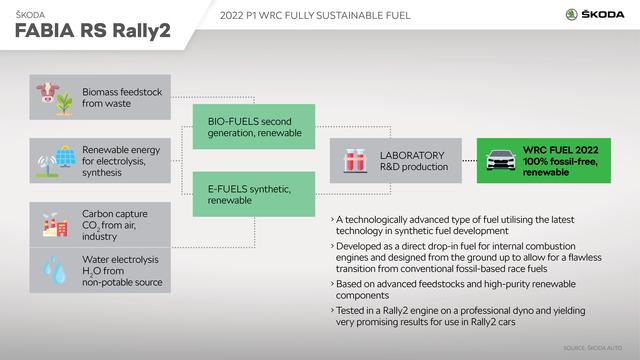 ŠKODA
FABIA RS Rally2

2022 P1 WRC FULLY SUSTAINABLE FUEL

ŠKODA

Biomass feedstock from waste

Renewable energy for electrolysis, synthesis

Carbon capture $CO_2$ from air, industry

Water electrolysis $H_2O$ from non-potable source

BIO-FUELS second generation, renewable

E-FUELS synthetic, renewable

LABORATORY R&D production

WRC FUEL 2022 100% fossil-free, renewable

› A technologically advanced type of fuel utilising the latest technology in synthetic fuel development

› Developed as a direct drop-in fuel for internal combustion engines and designed from the ground up to allow for a flawless transition from conventional fossil-based race fuels

› Based on advanced feedstocks and high-purity renewable components

› Tested in a Rally2 engine on a professional dyno and yielding very promising results for use in Rally2 cars

SOURCE: ŠKODA AUTO